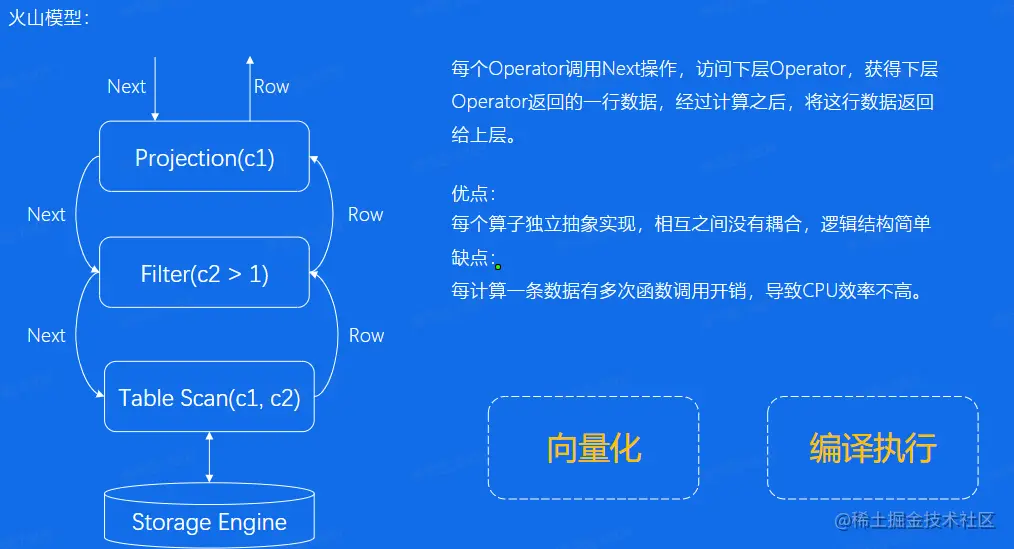 火山模型：

Next
Row
Projection(c1)
Next
Row
Filter(c2 > 1)
Next
Row
Table Scan(c1, c2)
Storage Engine

每个Operator调用Next操作，访问下层Operator，获得下层Operator返回的一行数据，经过计算之后，将这行数据返回给上层。

优点：
每个算子独立抽象实现，相互之间没有耦合，逻辑结构简单
缺点：
每计算一条数据有多次函数调用开销，导致CPU效率不高。

向量化

编译执行

@稀土掘金技术社区